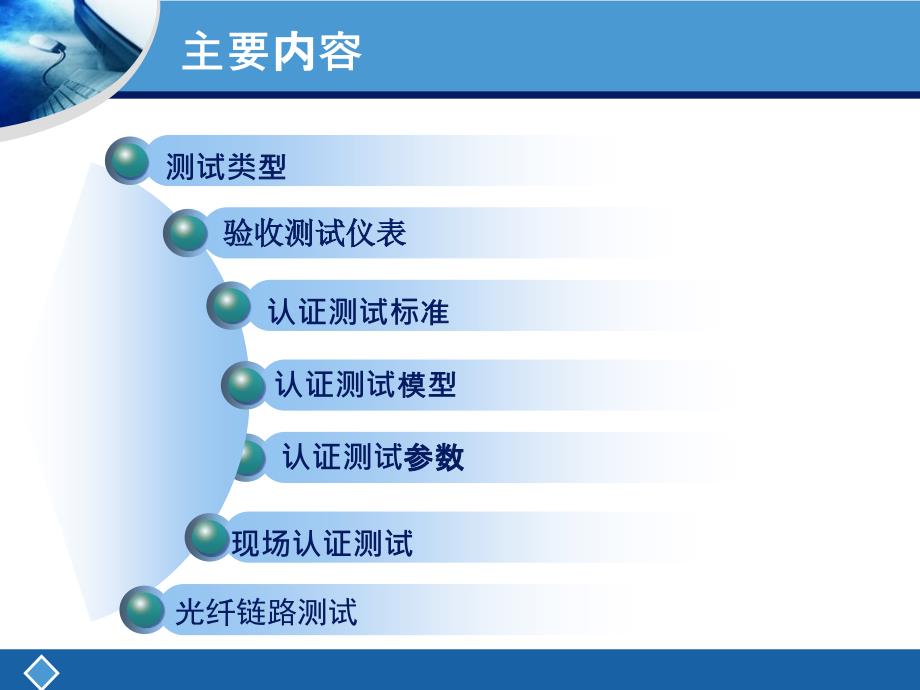 主要内容

测试类型

验收测试仪表

认证测试标准

认证测试模型

认证测试参数

现场认证测试

光纤链路测试